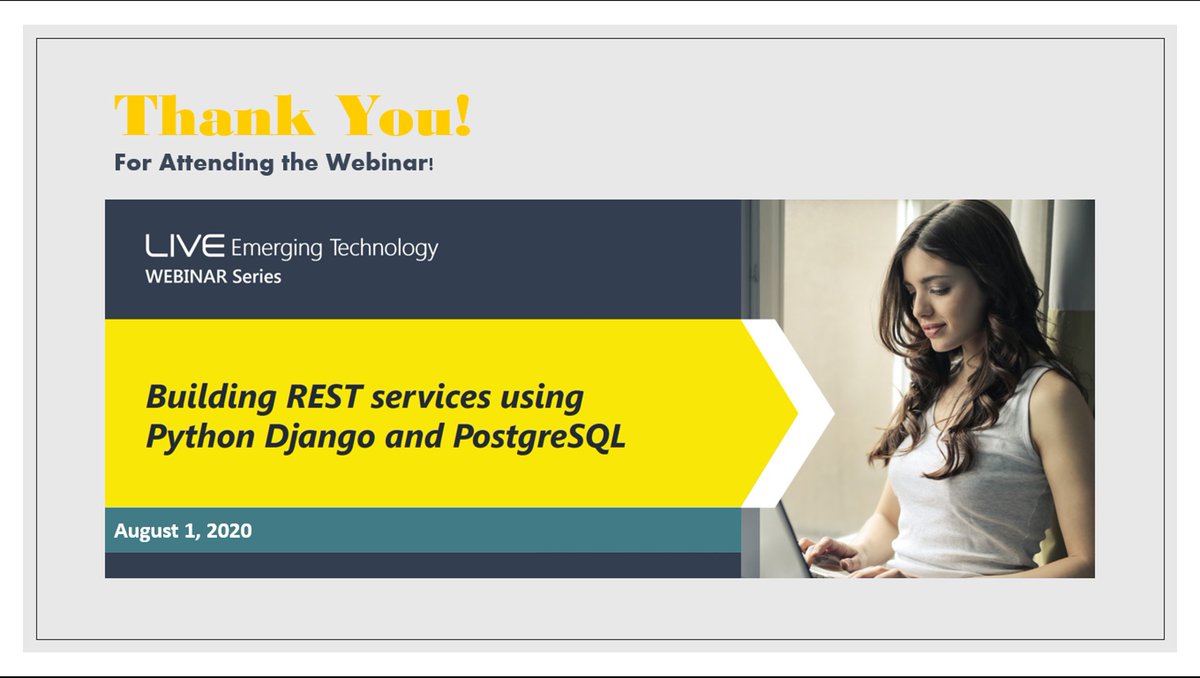 Thank You!
For Attending the Webinar!

LIVE Emerging Technology
WEBINAR Series

Building REST services using Python Django and PostgreSQL

August 1, 2020